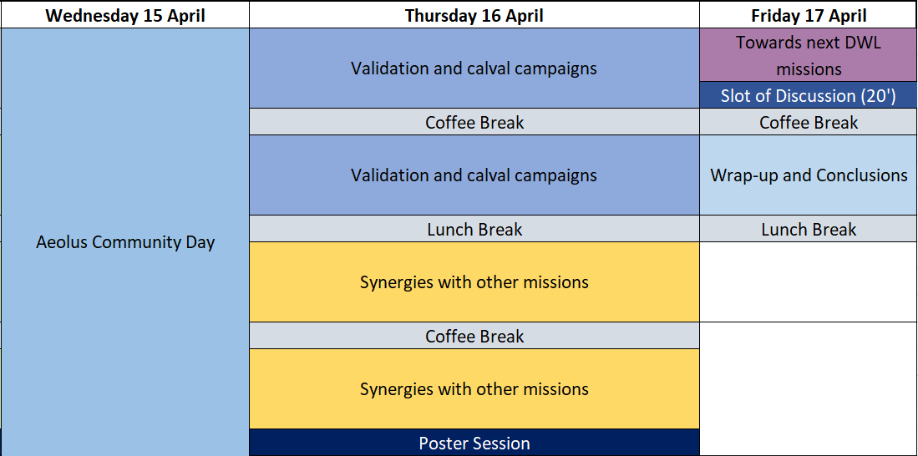 | Wednesday 15 April | Thursday 16 April | Friday 17 April |
|---|---|---|
| Aeolus Community Day | Validation and calval campaigns | Towards next DWL missions |
| | | Slot of Discussion (20') |
| | Coffee Break | Coffee Break |
| | Validation and calval campaigns | Wrap-up and Conclusions |
| | Lunch Break | Lunch Break |
| | Synergies with other missions | |
| | Coffee Break | |
| | Synergies with other missions | |
| | Poster Session | |